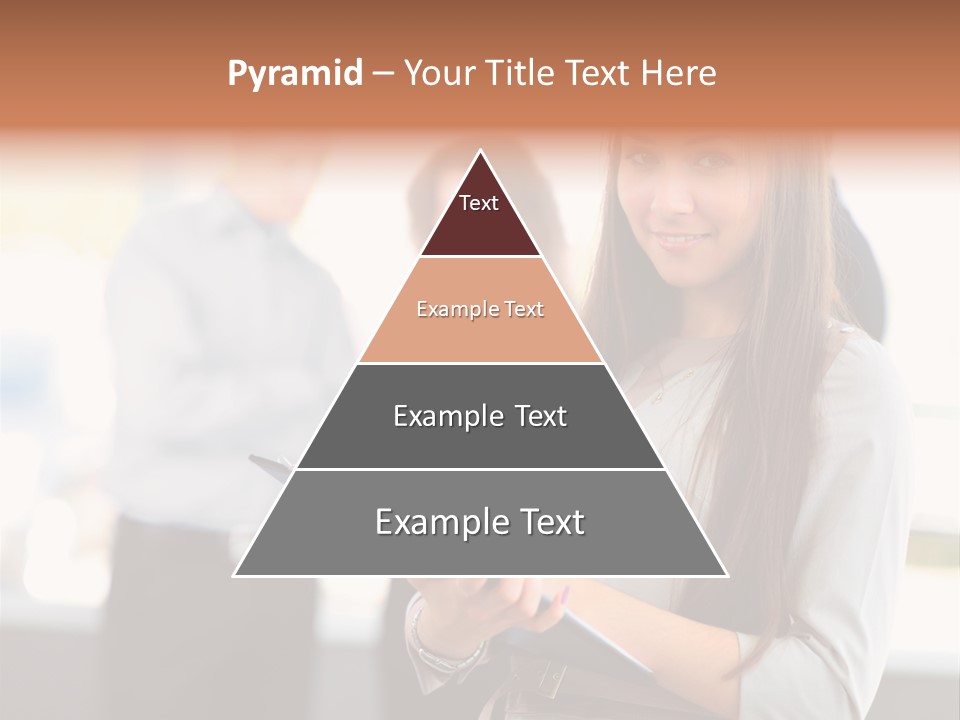 Pyramid – Your Title Text Here

Text

Example Text

Example Text

Example Text